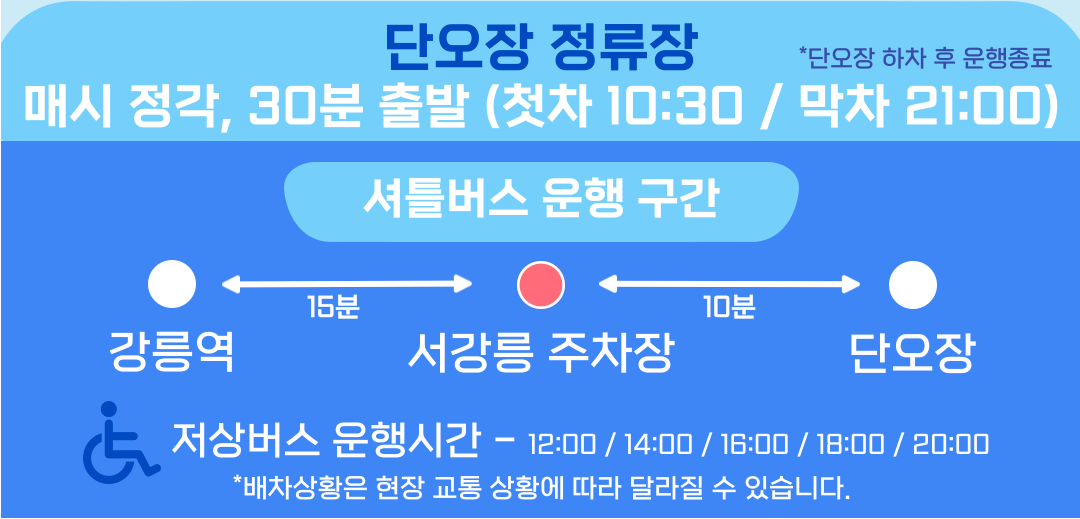 단오장 정류장
*단오장 하차 후 운행종료
매시 정각, 30분 출발 (첫차 10:30 / 막차 21:00)

셔틀버스 운행 구간

15분
10분
강릉역
서강릉 주차장
단오장

저상버스 운행시간 - 12:00 / 14:00 / 16:00 / 18:00 / 20:00
*배차상황은 현장 교통 상황에 따라 달라질 수 있습니다.